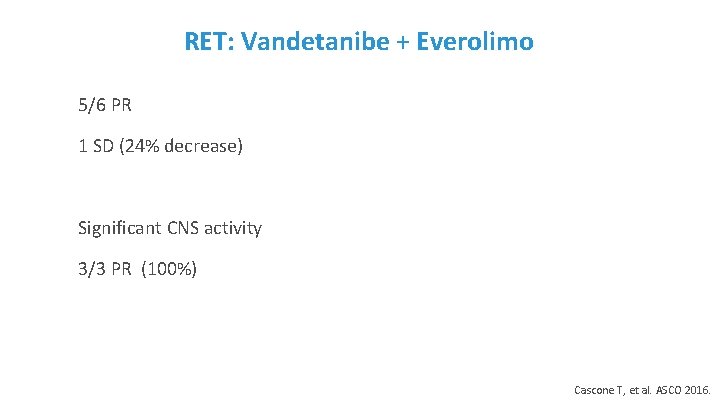 RET: Vandetanibe + Everolimo

5/6 PR

1 SD (24% decrease)

Significant CNS activity

3/3 PR (100%)

Cascone T, et al. ASCO 2016.